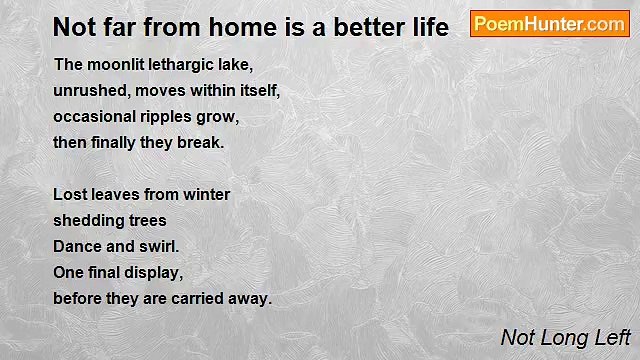 Not far from home is a better life

PoemHunter.com

The moonlit lethargic lake,
unrushed, moves within itself,
occasional ripples grow,
then finally they break.

Lost leaves from winter
shedding trees
Dance and swirl.
One final display,
before they are carried away.

Not Long Left